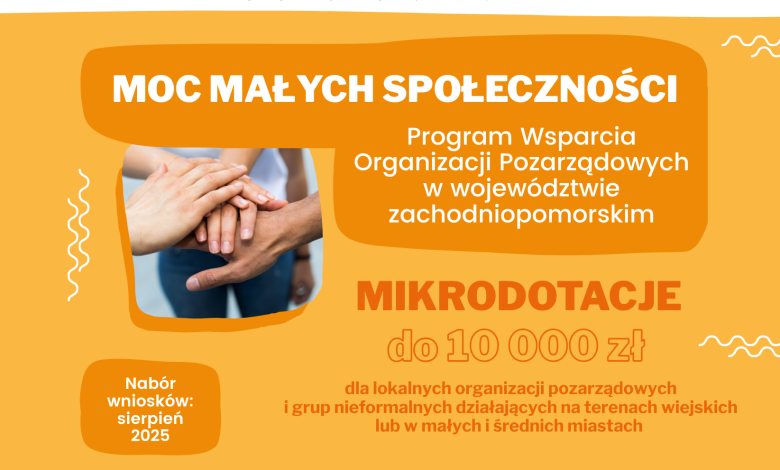 MOC MAŁYCH SPOŁECZNOŚCI

Program Wsparcia Organizacji Pozarządowych w województwie zachodniopomorskim

MIKRODOTACJE

do 10 000 zł

dla lokalnych organizacji pozarządowych i grup nieformalnych działających na terenach wiejskich lub w małych i średnich miastach

Nabór wniosków: sierpień 2025